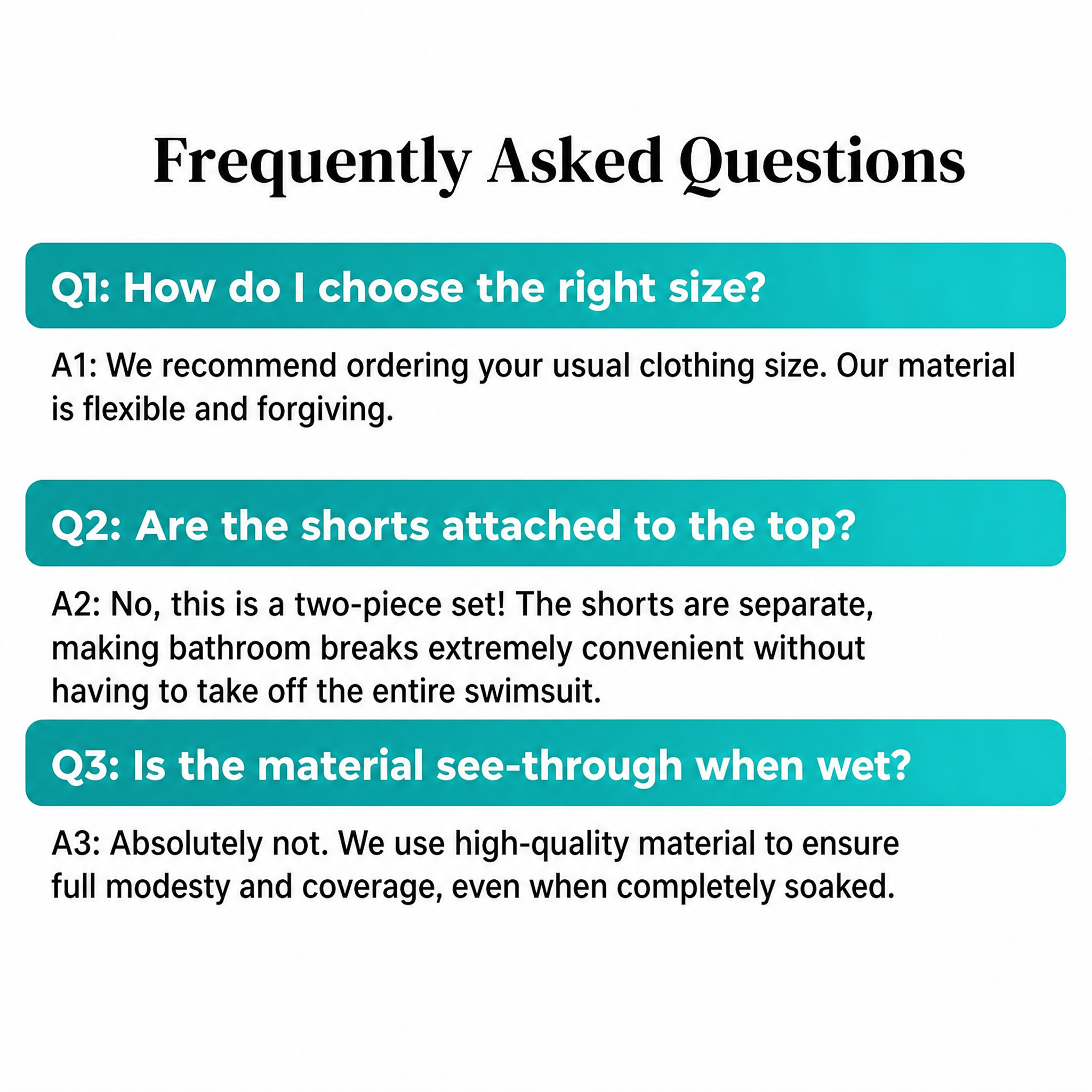 Frequently Asked Questions

Q1: How do I choose the right size?

A1: We recommend ordering your usual clothing size. Our material is flexible and forgiving.

Q2: Are the shorts attached to the top?

A2: No, this is a two-piece set! The shorts are separate, making bathroom breaks extremely convenient without having to take off the entire swimsuit.

Q3: Is the material see-through when wet?

A3: Absolutely not. We use high-quality material to ensure full modesty and coverage, even when completely soaked.